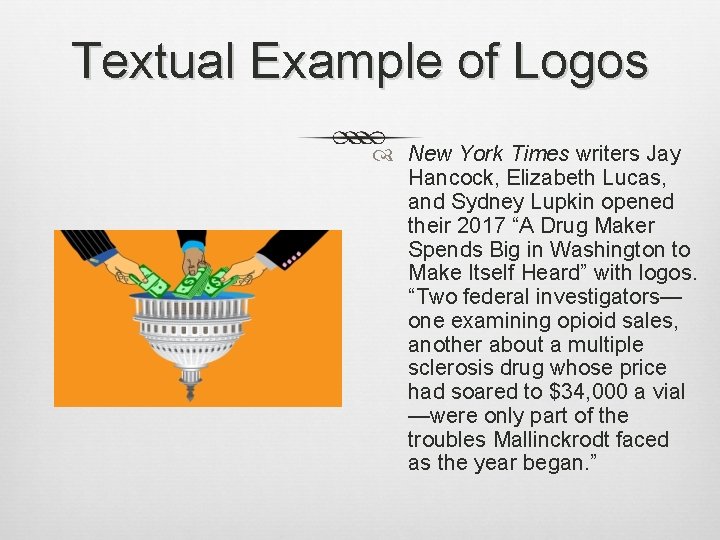 Textual Example of Logos

New York Times writers Jay Hancock, Elizabeth Lucas, and Sydney Lupkin opened their 2017 “A Drug Maker Spends Big in Washington to Make Itself Heard” with logos. “Two federal investigators—one examining opioid sales, another about a multiple sclerosis drug whose price had soared to $34,000 a vial—were only part of the troubles Mallinckrodt faced as the year began.”